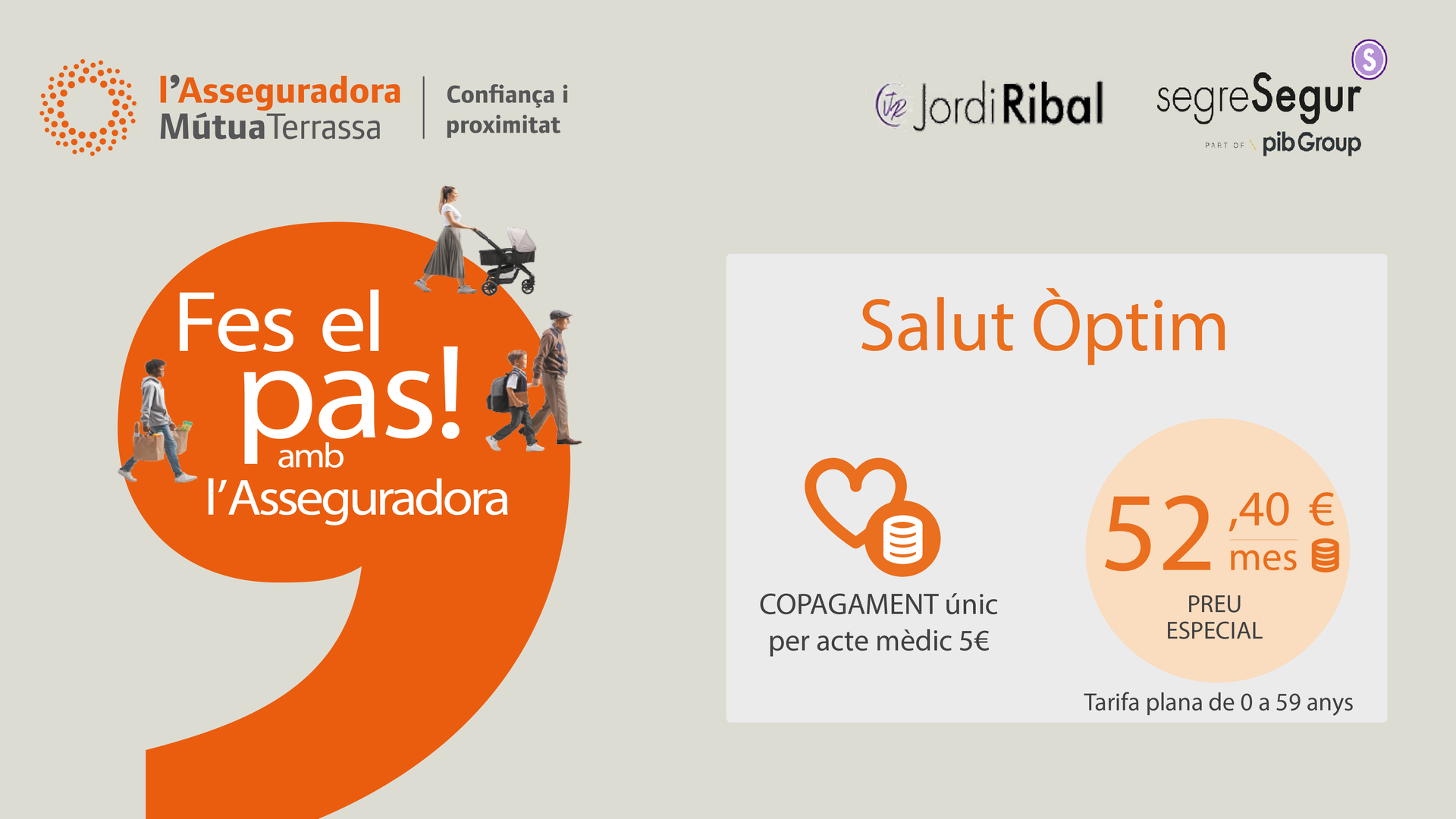 l'Asseguradora MútuaTerrassa

Confiança i proximitat

JordiRibal

segreSegur

PART OF pibGroup

Fes el pas! amb l'Asseguradora

Salut Òptim

COPAGAMENT únic per acte mèdic 5€

52,40 € mes

PREU ESPECIAL

Tarifa plana de 0 a 59 anys